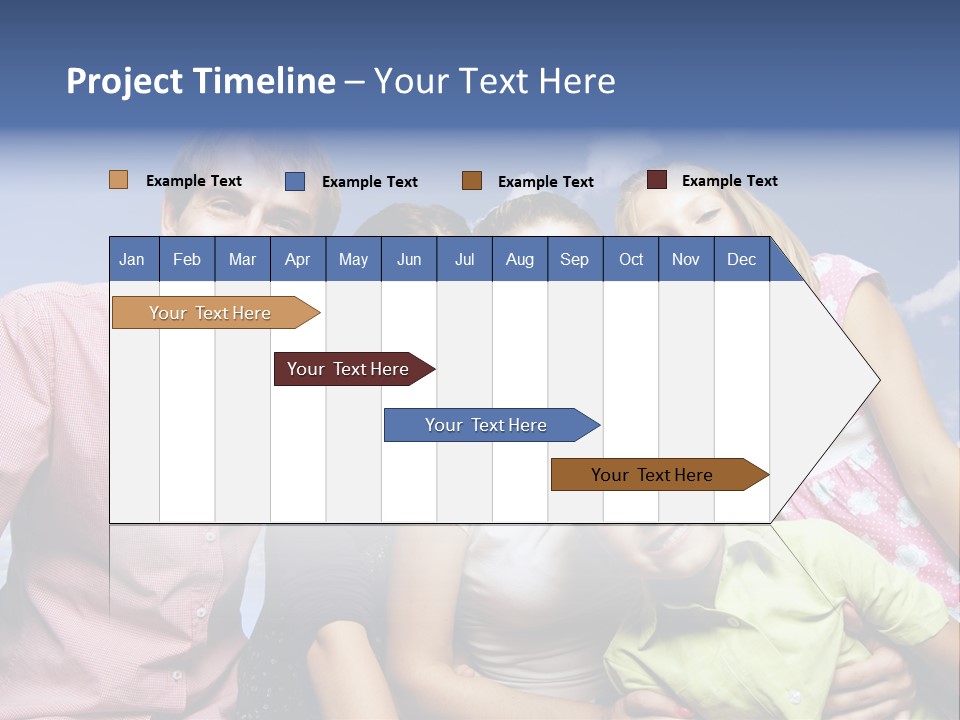 Project Timeline – Your Text Here

Example Text
Example Text
Example Text
Example Text

| Jan | Feb | Mar | Apr | May | Jun | Jul | Aug | Sep | Oct | Nov | Dec |
|---|---|---|---|---|---|---|---|---|---|---|---|

Your Text Here
Your Text Here
Your Text Here
Your Text Here